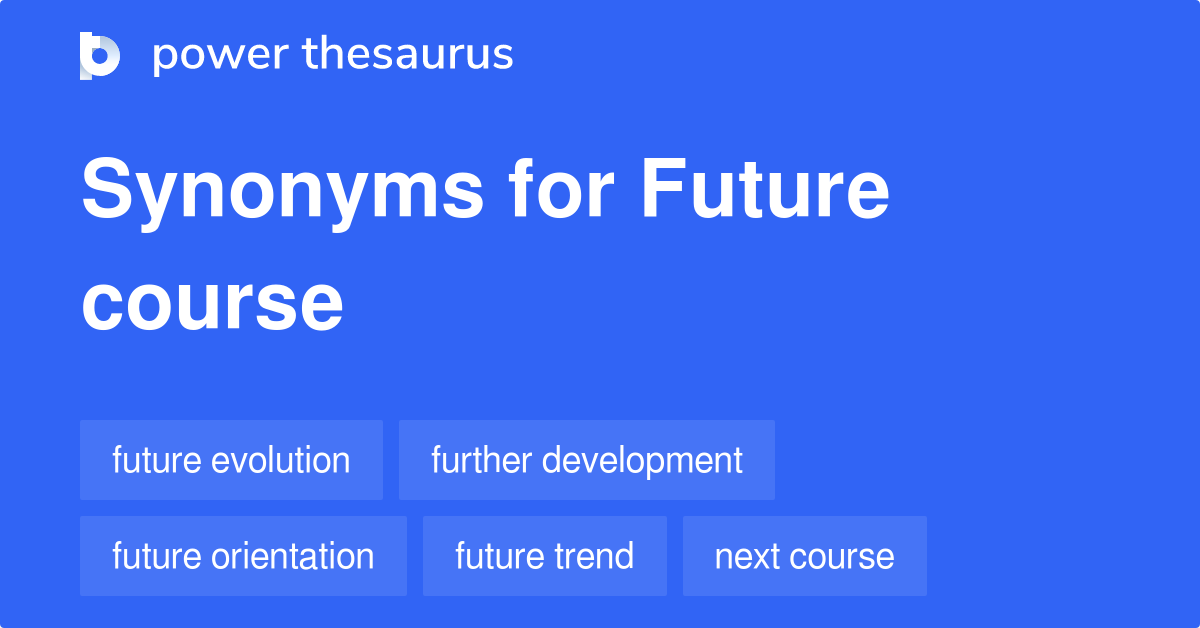 power thesaurus

Synonyms for Future course

future evolution
further development
future orientation
future trend
next course